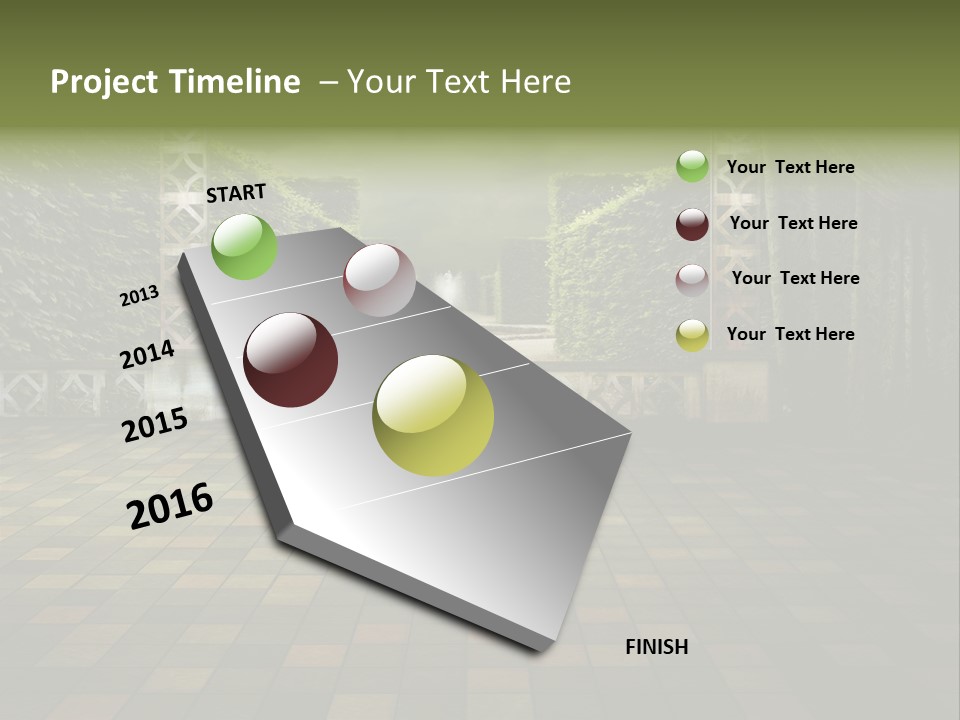 Project Timeline – Your Text Here

START

2013

2014

2015

2016

FINISH

Your Text Here

Your Text Here

Your Text Here

Your Text Here